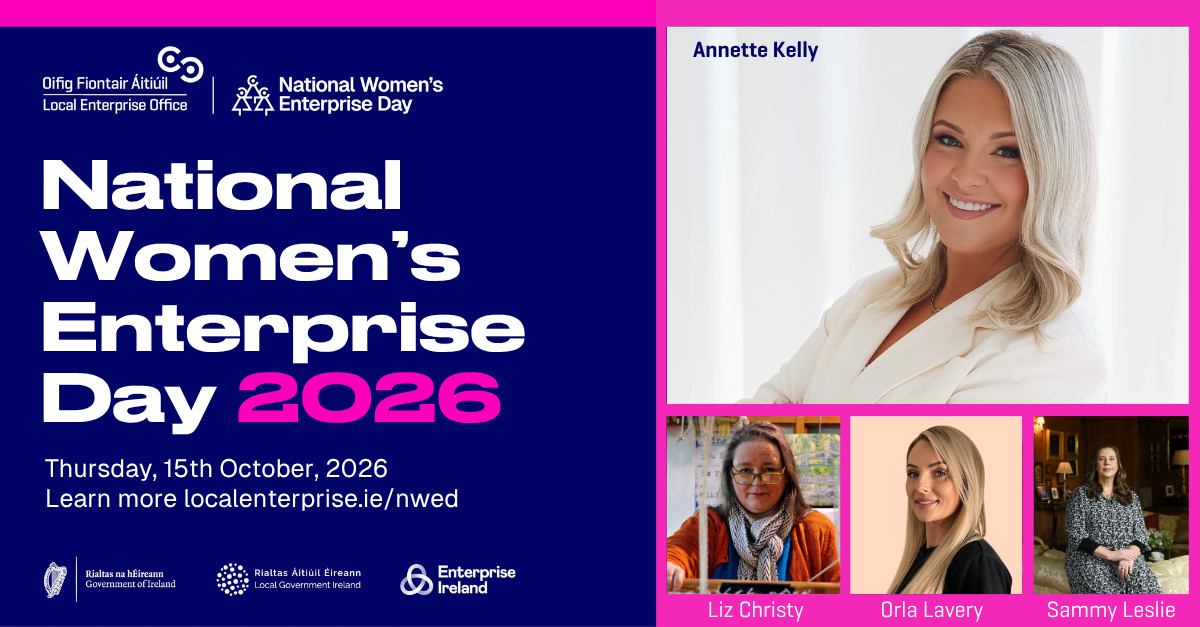 Oifig Fiontair Áitiúil
Local Enterprise Office

National Women's Enterprise Day

National Women's Enterprise Day 2026

Thursday, 15th October, 2026
Learn more localenterprise.ie/nwed

Rialtas na hÉireann
Government of Ireland

Rialtas Áitiúil Éireann
Local Government Ireland

Enterprise Ireland

Annette Kelly

Liz Christy

Orla Lavery

Sammy Leslie